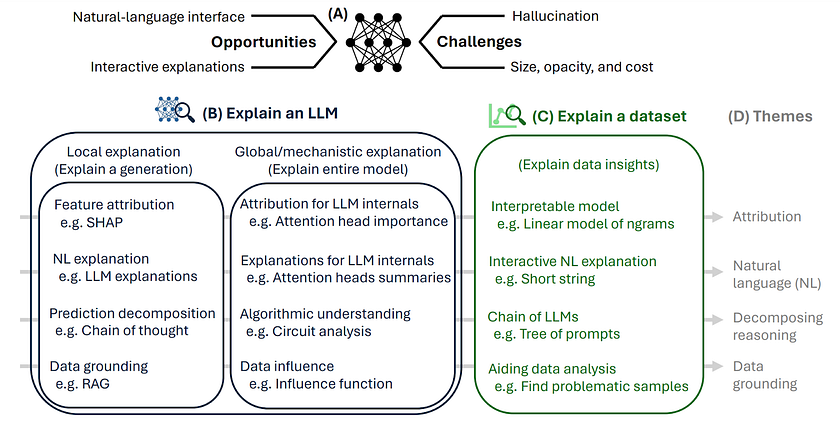 (A)

Natural-language interface
Opportunities
Interactive explanations

Hallucination
Challenges
Size, opacity, and cost

(B) Explain an LLM

Local explanation
(Explain a generation)

Feature attribution
e.g. SHAP

NL explanation
e.g. LLM explanations

Prediction decomposition
e.g. Chain of thought

Data grounding
e.g. RAG

Global/mechanistic explanation
(Explain entire model)

Attribution for LLM internals
e.g. Attention head importance

Explanations for LLM internals
e.g. Attention heads summaries

Algorithmic understanding
e.g. Circuit analysis

Data influence
e.g. Influence function

(C) Explain a dataset

(Explain data insights)

Interpretable model
e.g. Linear model of ngrams

Interactive NL explanation
e.g. Short string

Chain of LLMs
e.g. Tree of prompts

Aiding data analysis
e.g. Find problematic samples

(D) Themes

Attribution

Natural language (NL)

Decomposing reasoning

Data grounding